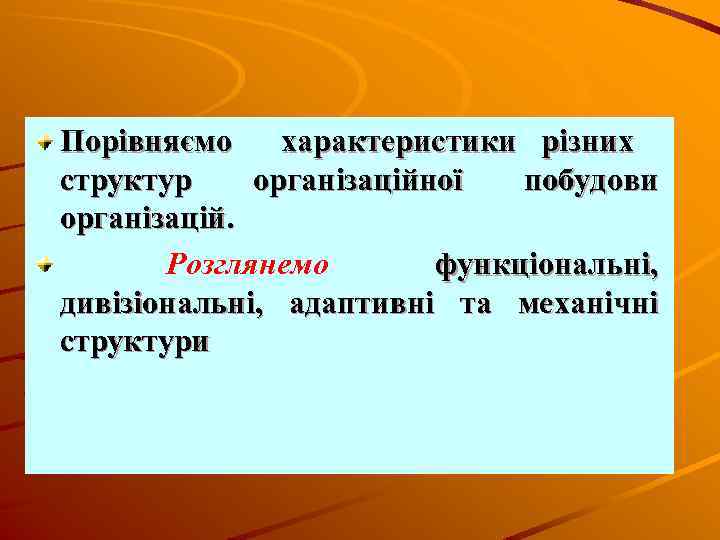 Порівняємо характеристики різних структур організаційної побудови організацій.

Розглянемо функціональні, дивізіональні, адаптивні та механічні структури